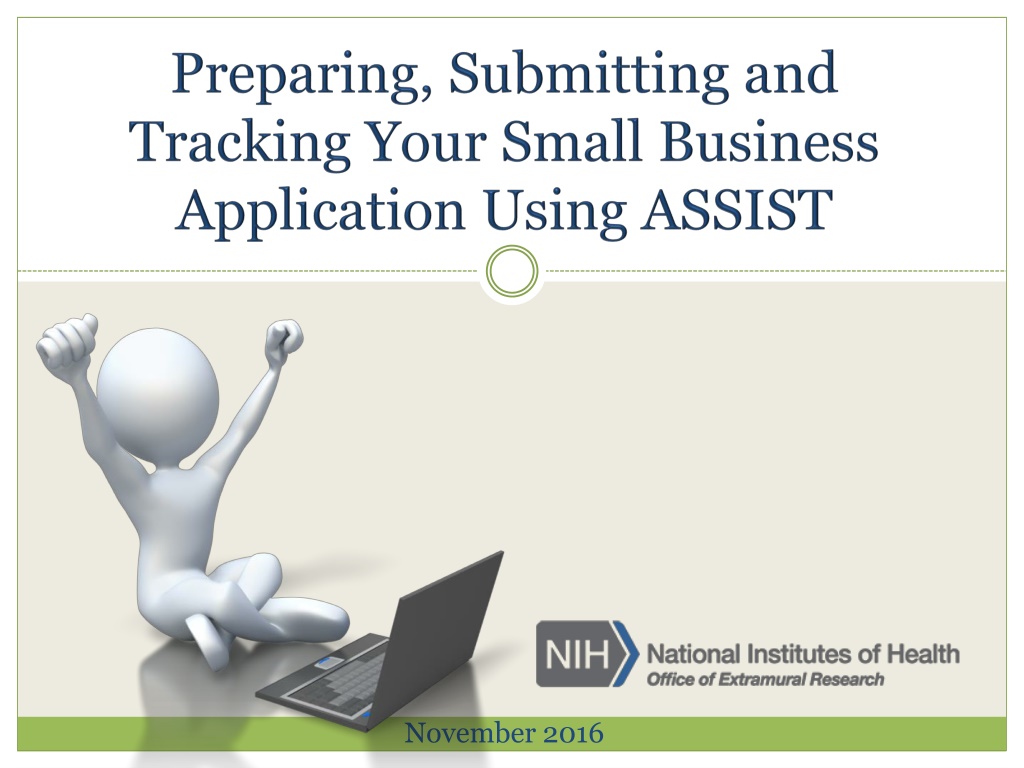 Preparing, Submitting and Tracking Your Small Business Application Using ASSIST

NIH National Institutes of Health
Office of Extramural Research

November 2016